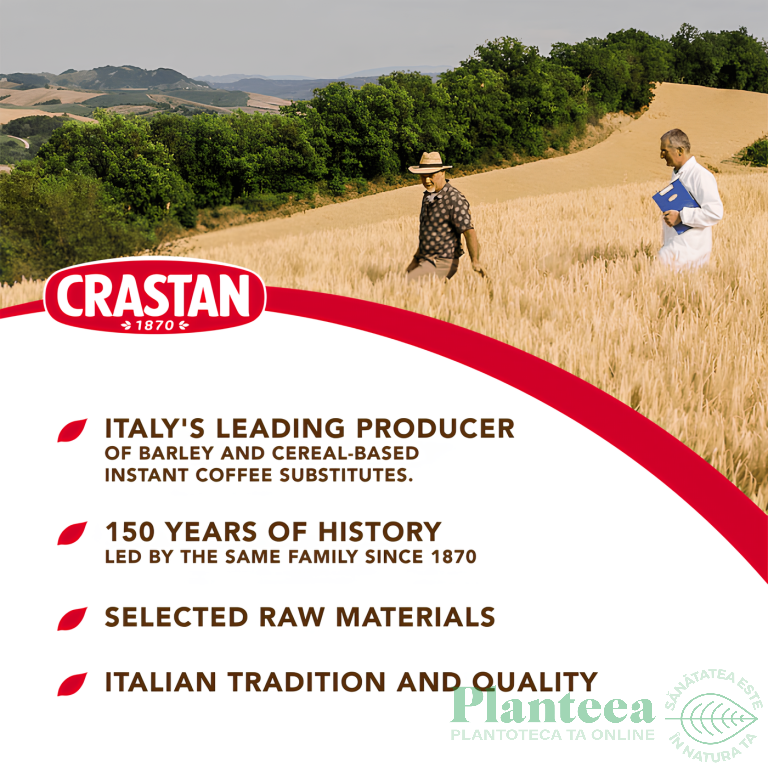 CRASTAN
1870

ITALY'S LEADING PRODUCER OF BARLEY AND CEREAL-BASED INSTANT COFFEE SUBSTITUTES.

150 YEARS OF HISTORY LED BY THE SAME FAMILY SINCE 1870

SELECTED RAW MATERIALS

ITALIAN TRADITION AND QUALITY

Planteea
PLANTOTECA TA ONLINE
SĂNĂTATEA ESTE ÎN NATURA TA